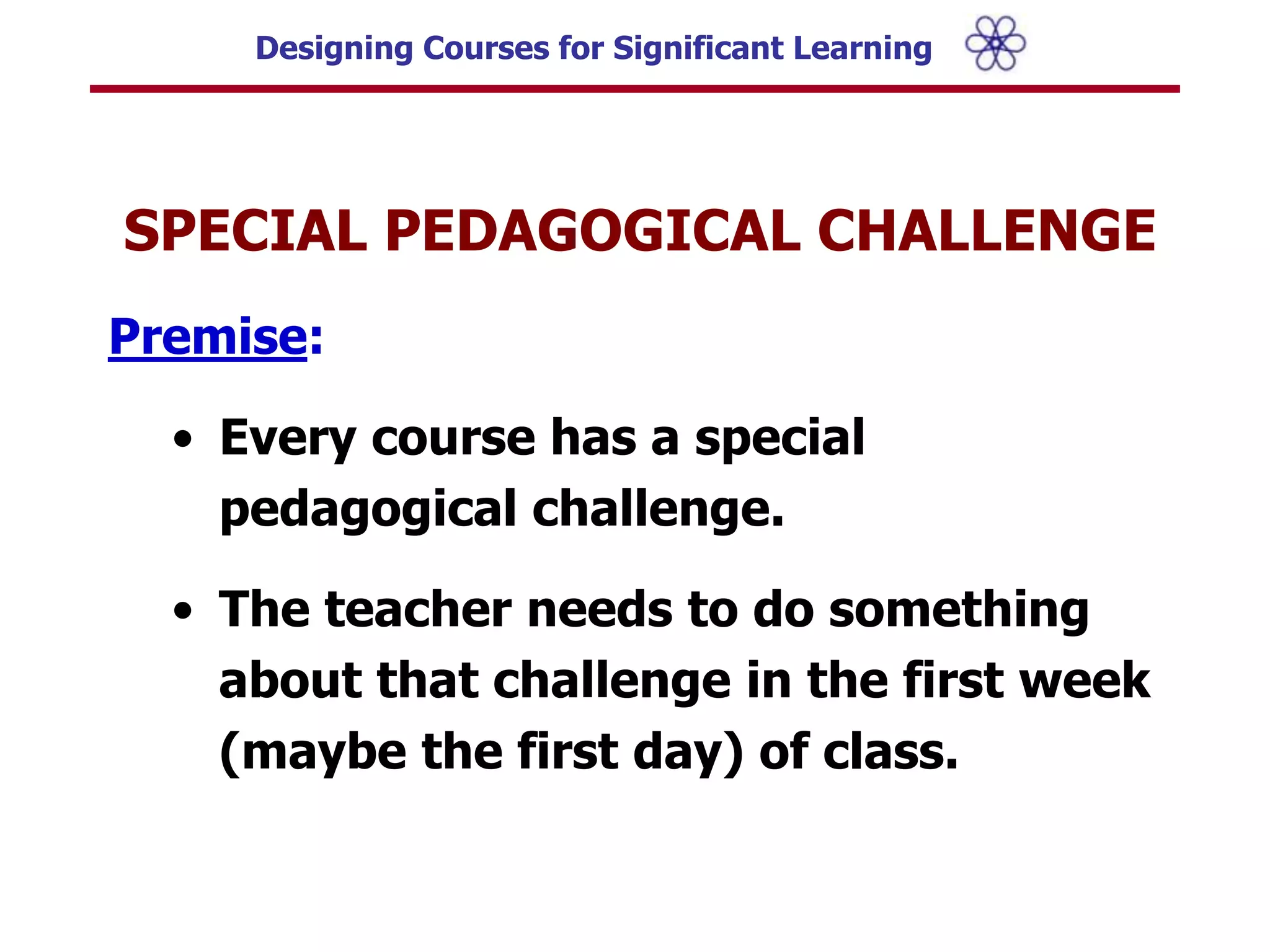 Designing Courses for Significant Learning

SPECIAL PEDAGOGICAL CHALLENGE

Premise:

• Every course has a special pedagogical challenge.

• The teacher needs to do something about that challenge in the first week (maybe the first day) of class.